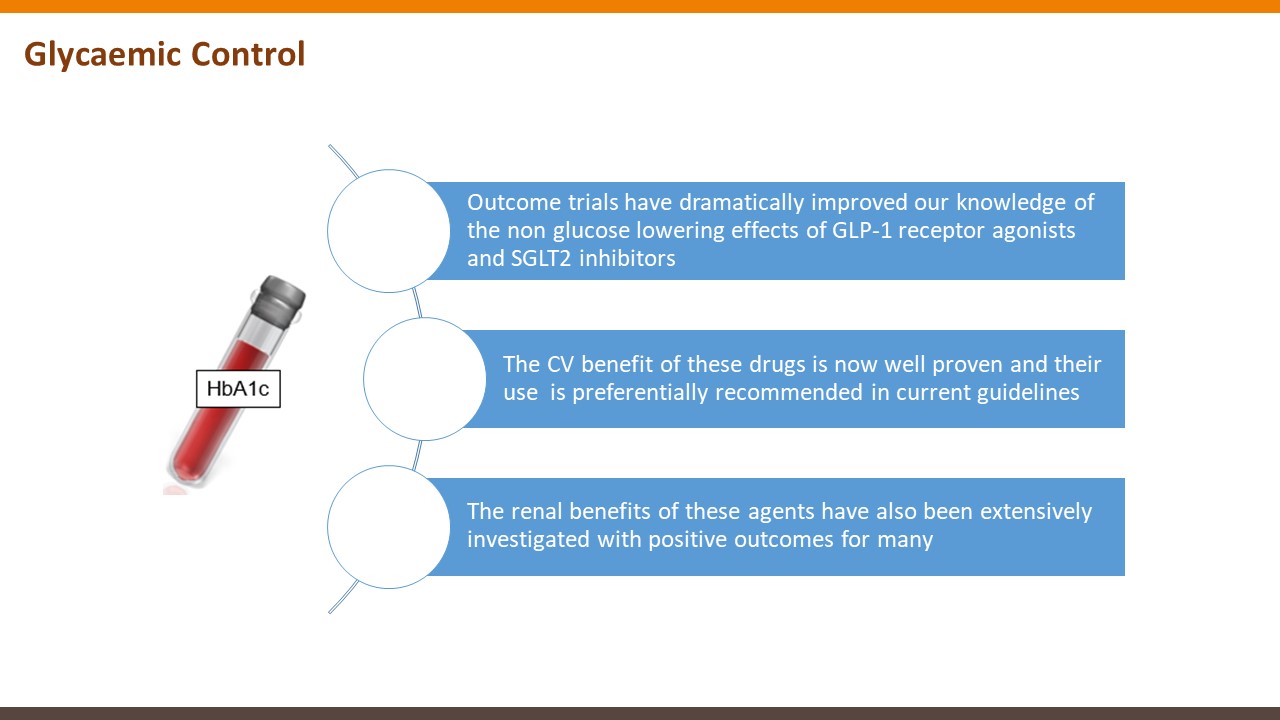 Glycaemic Control

HbA1c

Outcome trials have dramatically improved our knowledge of the non glucose lowering effects of GLP-1 receptor agonists and SGLT2 inhibitors

The CV benefit of these drugs is now well proven and their use is preferentially recommended in current guidelines

The renal benefits of these agents have also been extensively investigated with positive outcomes for many